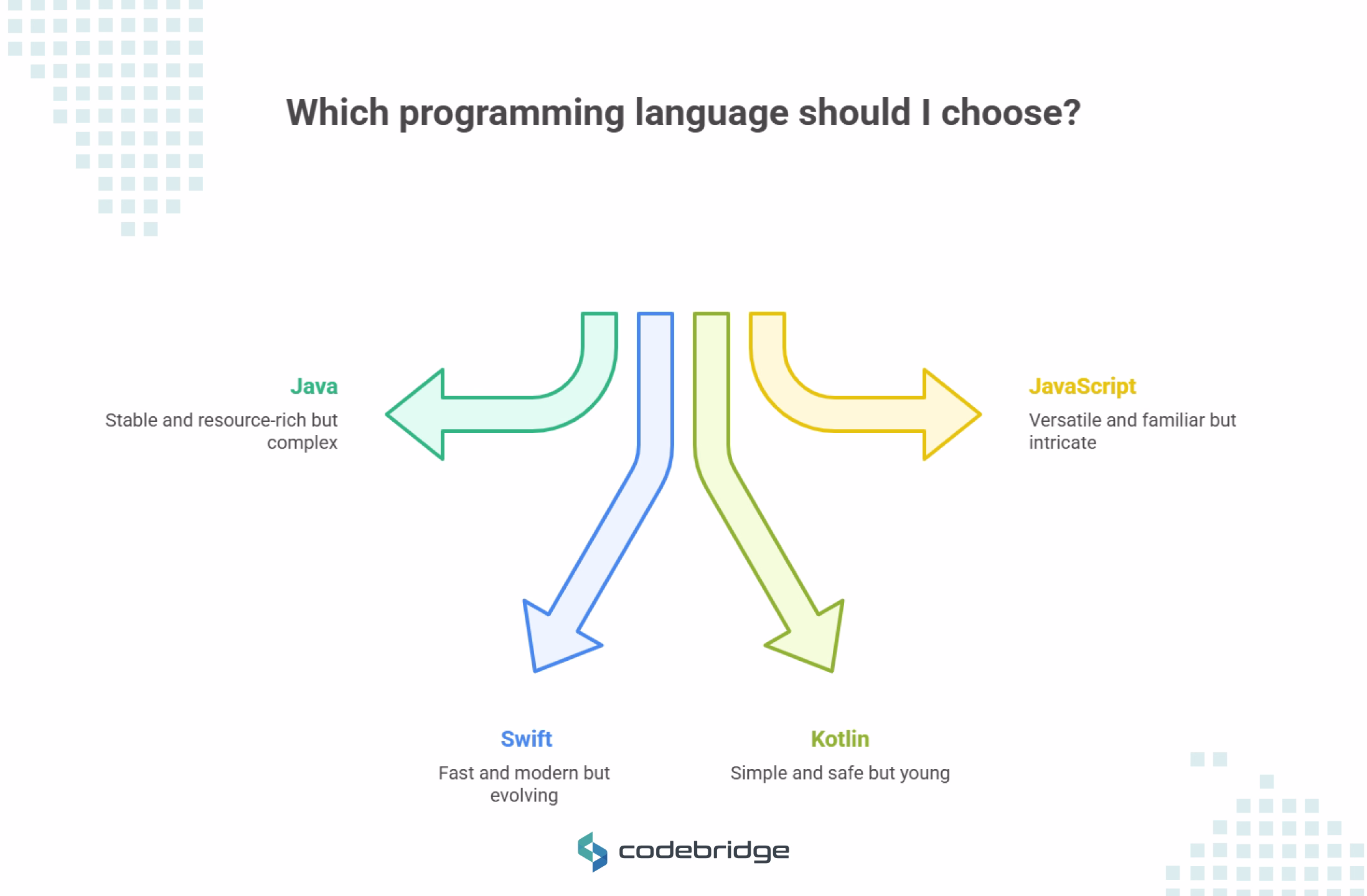 Which programming language should I choose?

Java
Stable and resource-rich but complex

JavaScript
Versatile and familiar but intricate

Swift
Fast and modern but evolving

Kotlin
Simple and safe but young

codebridge